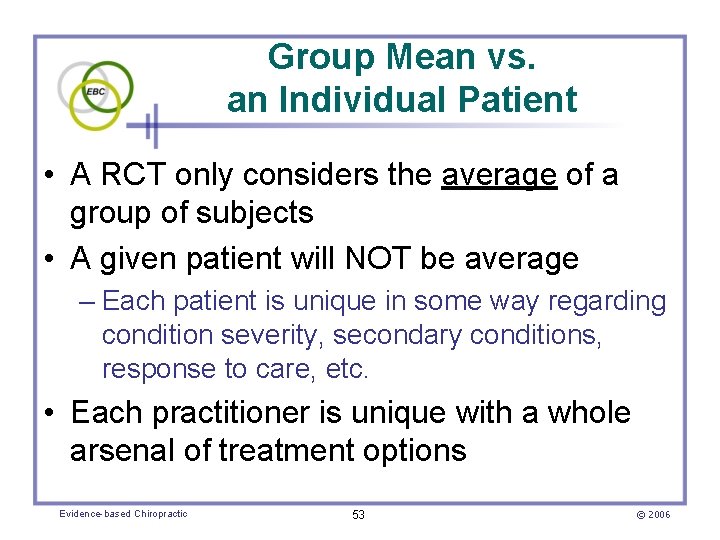 EBC

Group Mean vs. an Individual Patient

• A RCT only considers the average of a group of subjects
• A given patient will NOT be average
– Each patient is unique in some way regarding condition severity, secondary conditions, response to care, etc.
• Each practitioner is unique with a whole arsenal of treatment options

Evidence-based Chiropractic
53
© 2006